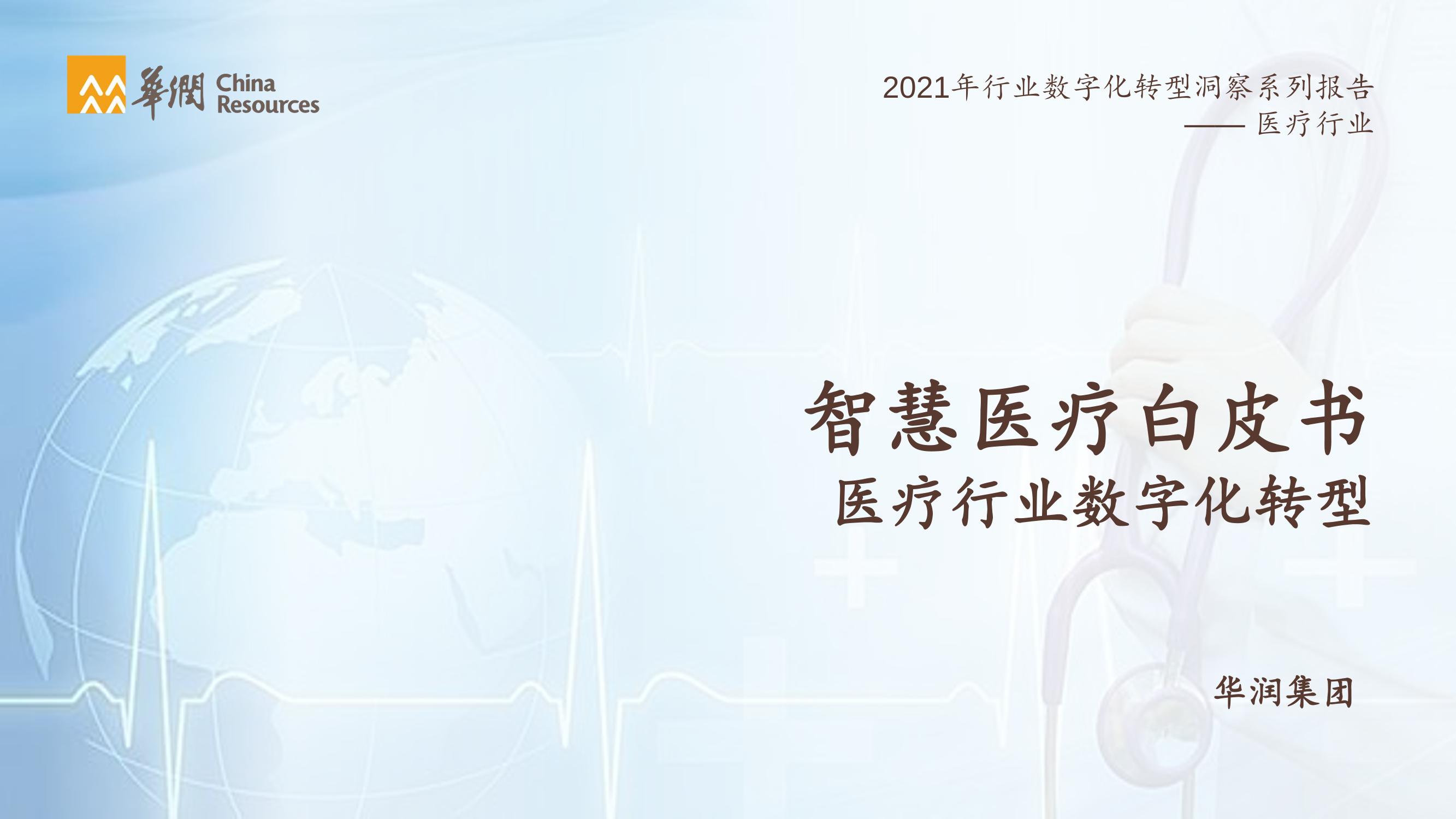 華潤 China Resources

2021年行业数字化转型洞察系列报告
—— 医疗行业

智慧医疗白皮书
医疗行业数字化转型

华润集团